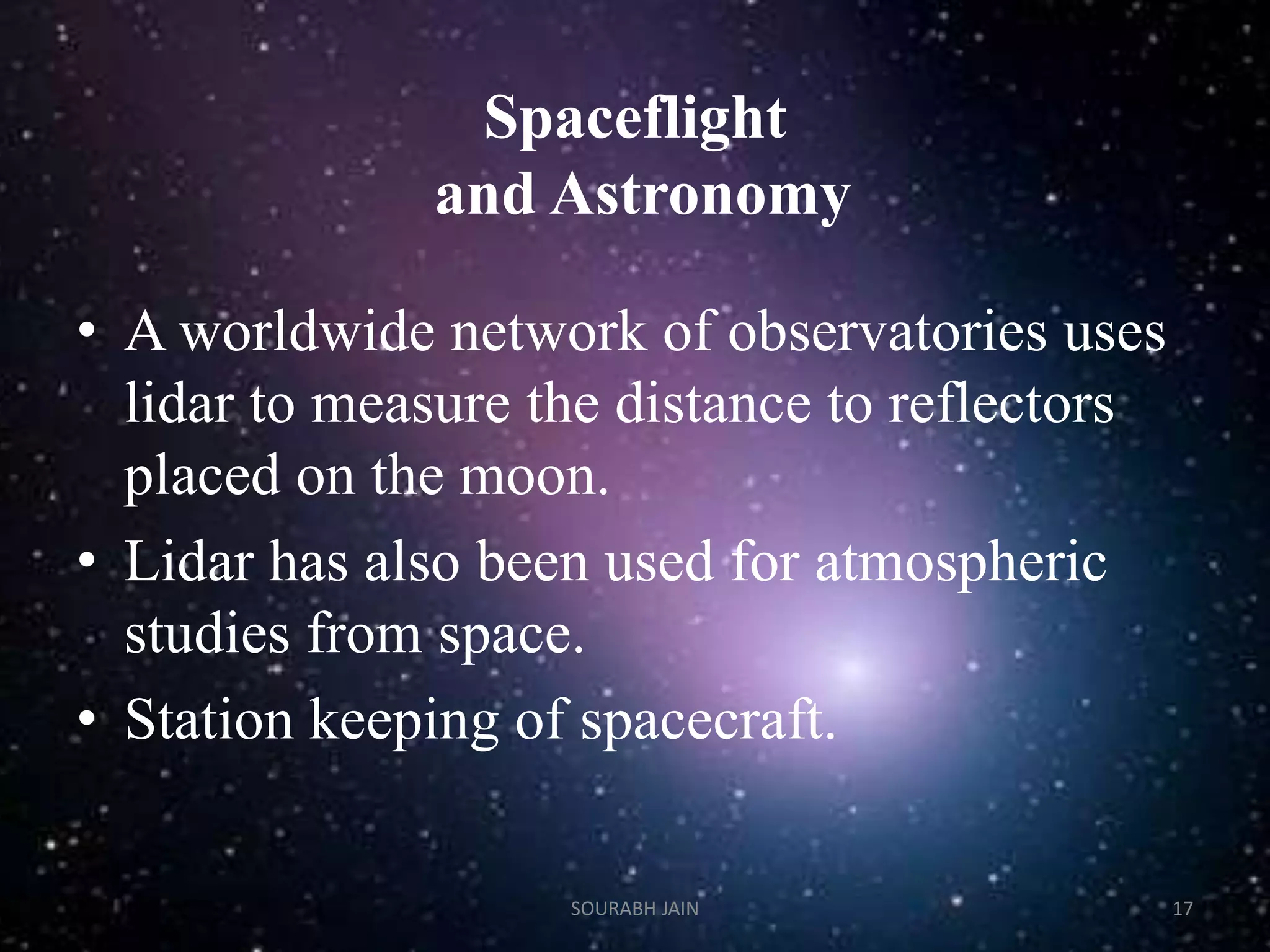 Spaceflight
and Astronomy

• A worldwide network of observatories uses lidar to measure the distance to reflectors placed on the moon.
• Lidar has also been used for atmospheric studies from space.
• Station keeping of spacecraft.

SOURABH JAIN

17